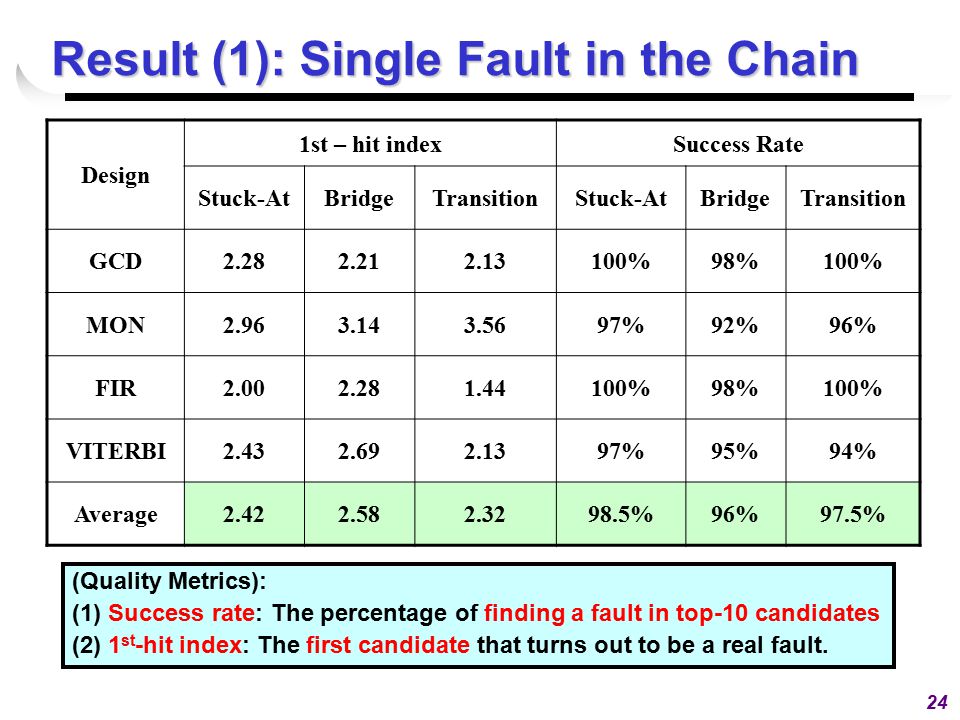 Result (1): Single Fault in the Chain

| Design | 1st – hit index | | | Success Rate | | |
|---|---|---|---|---|---|---|
| | Stuck-At | Bridge | Transition | Stuck-At | Bridge | Transition |
| GCD | 2.28 | 2.21 | 2.13 | 100% | 98% | 100% |
| MON | 2.96 | 3.14 | 3.56 | 97% | 92% | 96% |
| FIR | 2.00 | 2.28 | 1.44 | 100% | 98% | 100% |
| VITERBI | 2.43 | 2.69 | 2.13 | 97% | 95% | 94% |
| Average | 2.42 | 2.58 | 2.32 | 98.5% | 96% | 97.5% |

(Quality Metrics):
(1) Success rate: The percentage of finding a fault in top-10 candidates
(2) $1^{st}$-hit index: The first candidate that turns out to be a real fault.

24